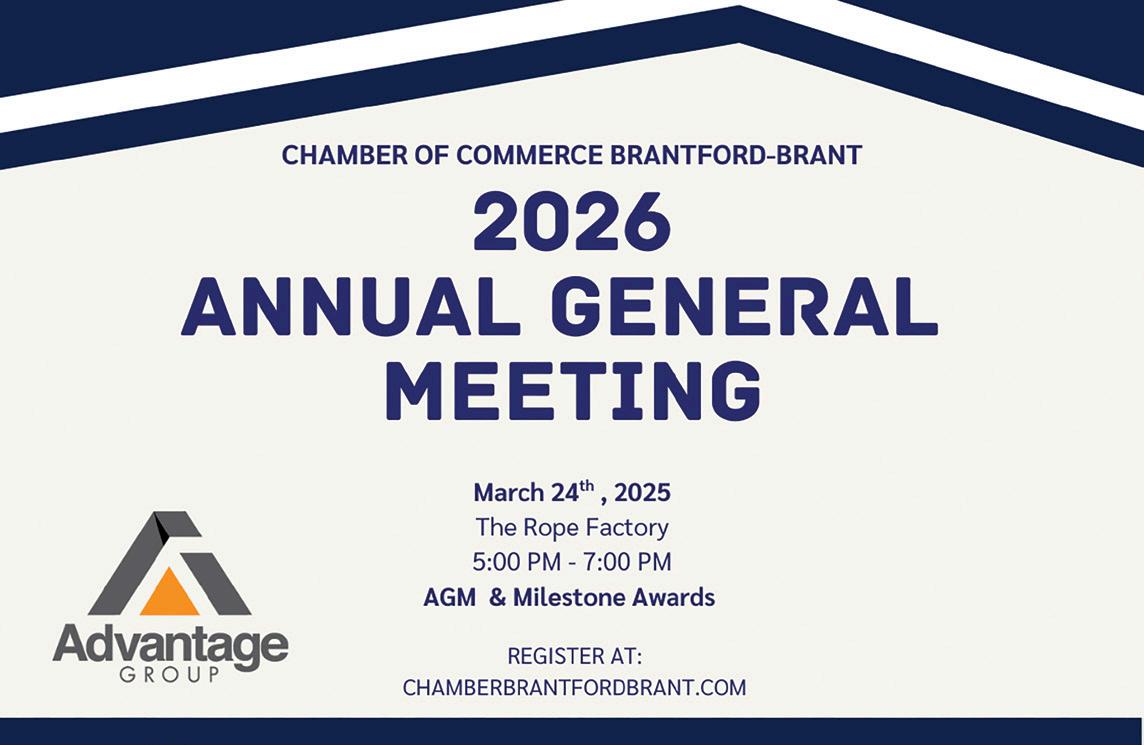 CHAMBER OF COMMERCE BRANTFORD-BRANT

2026 ANNUAL GENERAL MEETING

March 24$^{th}$ , 2025
The Rope Factory
5:00 PM - 7:00 PM
AGM & Milestone Awards

REGISTER AT:
CHAMBERBRANTFORDBRANT.COM

Advantage
GROUP